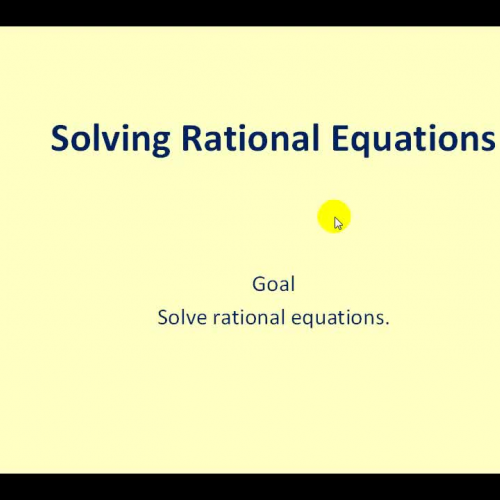 Solving Rational Equations

Goal

Solve rational equations.